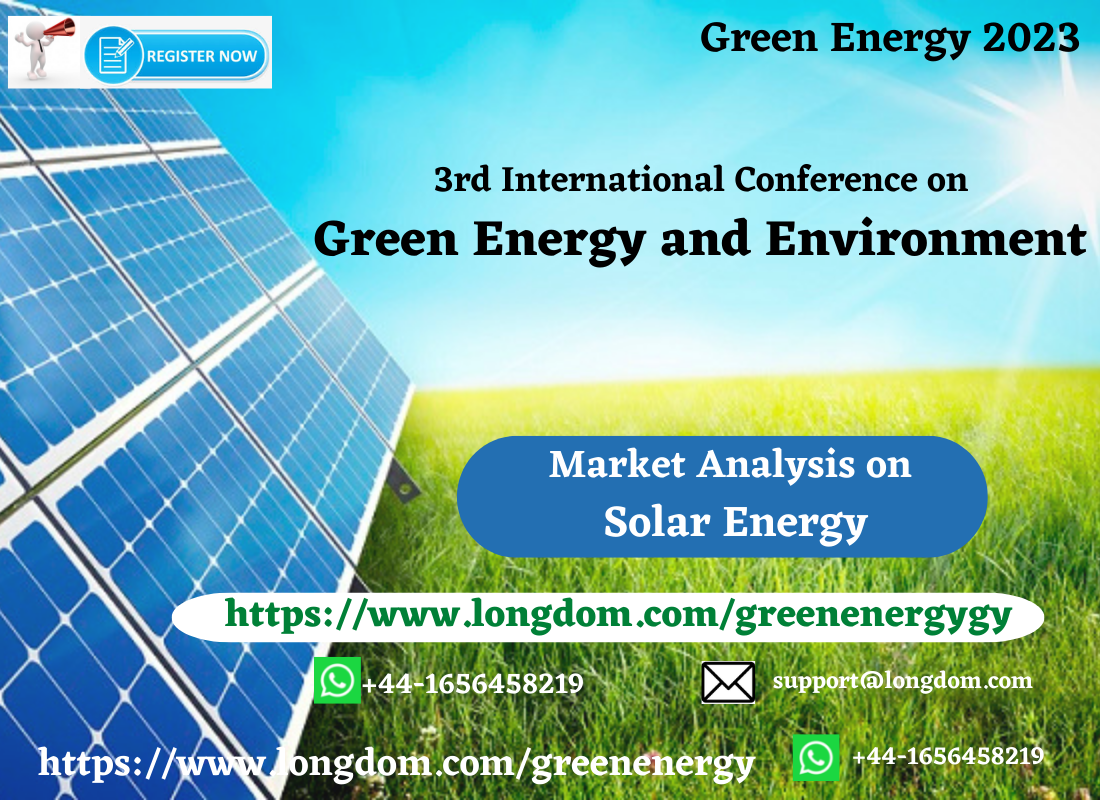 REGISTER NOW

Green Energy 2023

3rd International Conference on

Green Energy and Environment

Market Analysis on Solar Energy

https://www.longdom.com/greenenergygy

+44-1656458219

support@longdom.com

https://www.longdom.com/greenenergy

+44-1656458219